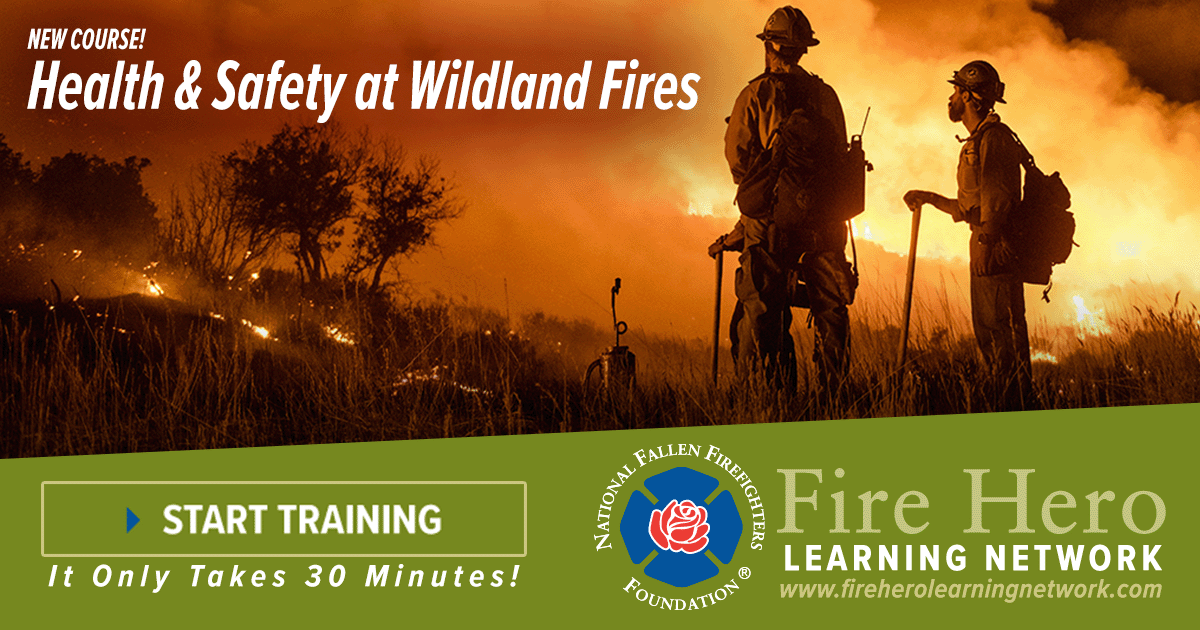 NEW COURSE!
Health & Safety at Wildland Fires

START TRAINING
It Only Takes 30 Minutes!

NATIONAL FALLEN FIREFIGHTERS FOUNDATION ®

Fire Hero
LEARNING NETWORK
www.fireherolearningnetwork.com